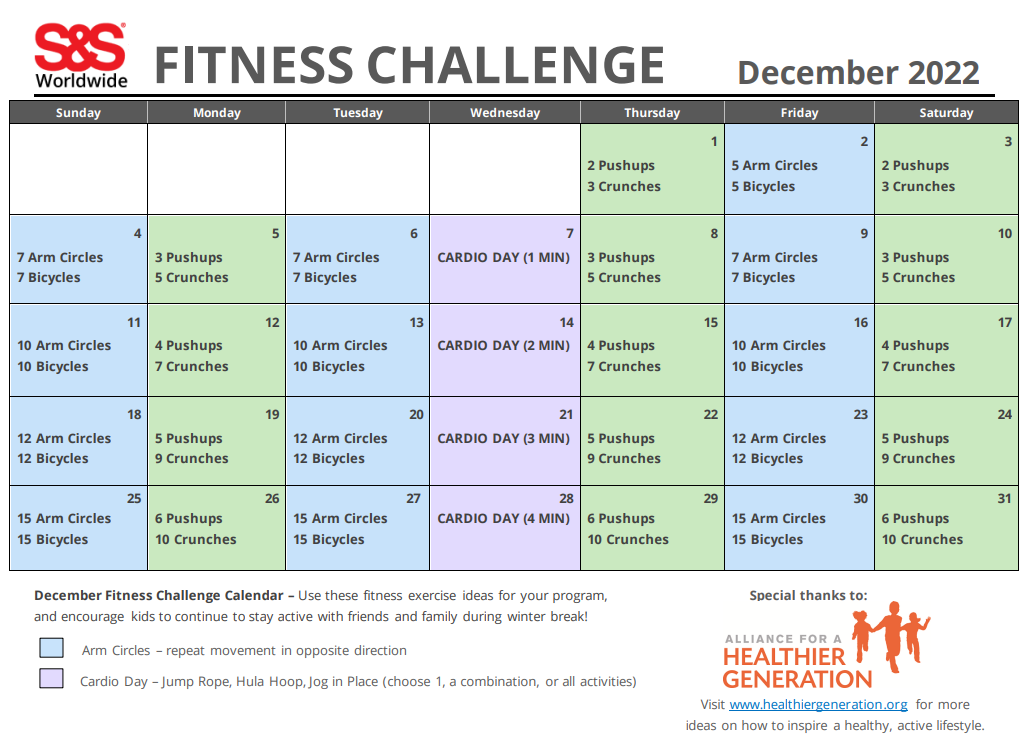 S&S
Worldwide

FITNESS CHALLENGE

December 2022

| Sunday | Monday | Tuesday | Wednesday | Thursday | Friday | Saturday |
|---|---|---|---|---|---|---|
| | | | | 1 2 Pushups 3 Crunches | 2 5 Arm Circles 5 Bicycles | 3 2 Pushups 3 Crunches |
| 4 7 Arm Circles 7 Bicycles | 5 3 Pushups 5 Crunches | 6 7 Arm Circles 7 Bicycles | 7 CARDIO DAY (1 MIN) | 8 3 Pushups 5 Crunches | 9 7 Arm Circles 7 Bicycles | 10 3 Pushups 5 Crunches |
| 11 10 Arm Circles 10 Bicycles | 12 4 Pushups 7 Crunches | 13 10 Arm Circles 10 Bicycles | 14 CARDIO DAY (2 MIN) | 15 4 Pushups 7 Crunches | 16 10 Arm Circles 10 Bicycles | 17 4 Pushups 7 Crunches |
| 18 12 Arm Circles 12 Bicycles | 19 5 Pushups 9 Crunches | 20 12 Arm Circles 12 Bicycles | 21 CARDIO DAY (3 MIN) | 22 5 Pushups 9 Crunches | 23 12 Arm Circles 12 Bicycles | 24 5 Pushups 9 Crunches |
| 25 15 Arm Circles 15 Bicycles | 26 6 Pushups 10 Crunches | 27 15 Arm Circles 15 Bicycles | 28 CARDIO DAY (4 MIN) | 29 6 Pushups 10 Crunches | 30 15 Arm Circles 15 Bicycles | 31 6 Pushups 10 Crunches |

December Fitness Challenge Calendar – Use these fitness exercise ideas for your program, and encourage kids to continue to stay active with friends and family during winter break!

Arm Circles – repeat movement in opposite direction

Cardio Day – Jump Rope, Hula Hoop, Jog in Place (choose 1, a combination, or all activities)

Special thanks to:

ALLIANCE FOR A HEALTHIER GENERATION

Visit www.healthiergeneration.org for more ideas on how to inspire a healthy, active lifestyle.